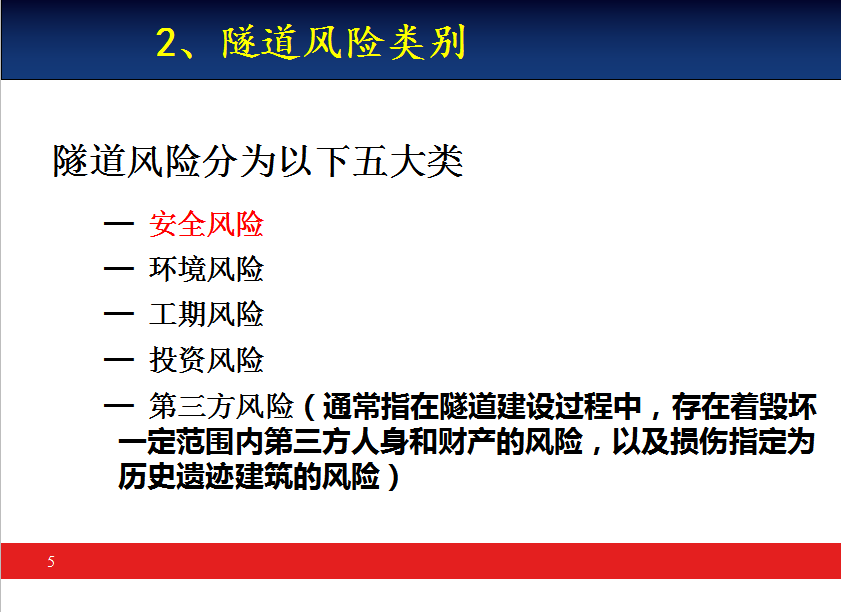 2、隧道风险类别

隧道风险分为以下五大类

— 安全风险
— 环境风险
— 工期风险
— 投资风险
— 第三方风险（通常指在隧道建设过程中，存在着毁坏一定范围内第三方人身和财产的风险，以及损伤指定为历史遗迹建筑的风险）

5